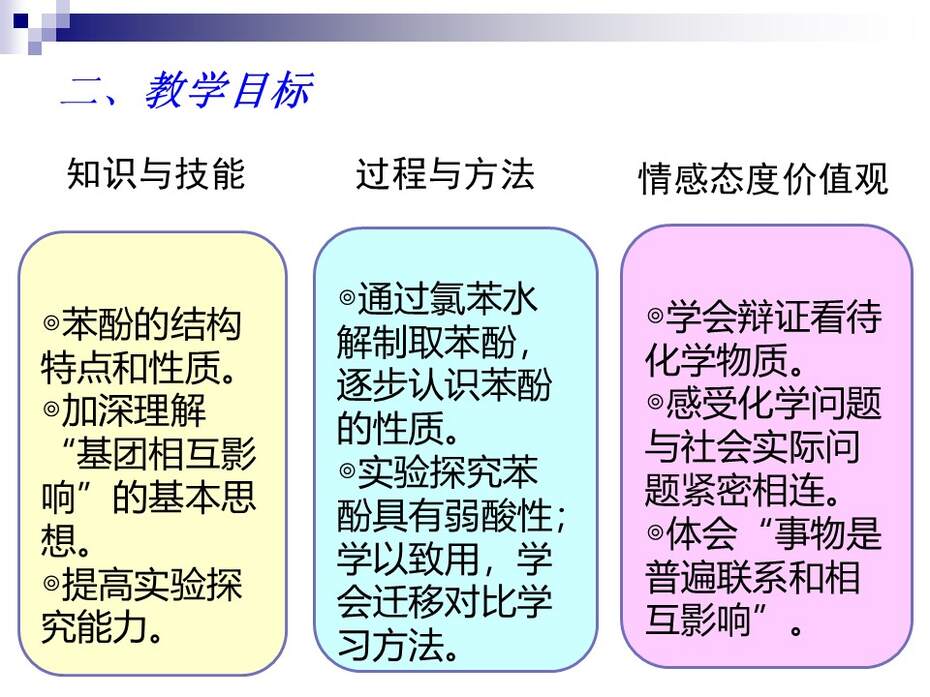 二、教学目标

知识与技能

◎苯酚的结构特点和性质。
◎加深理解“基团相互影响”的基本思想。
◎提高实验探究能力。

过程与方法

◎通过氯苯水解制取苯酚，逐步认识苯酚的性质。
◎实验探究苯酚具有弱酸性；学以致用，学会迁移对比学习方法。

情感态度价值观

◎学会辩证看待化学物质。
◎感受化学问题与社会实际问题紧密相连。
◎体会“事物是普遍联系和相互影响”。